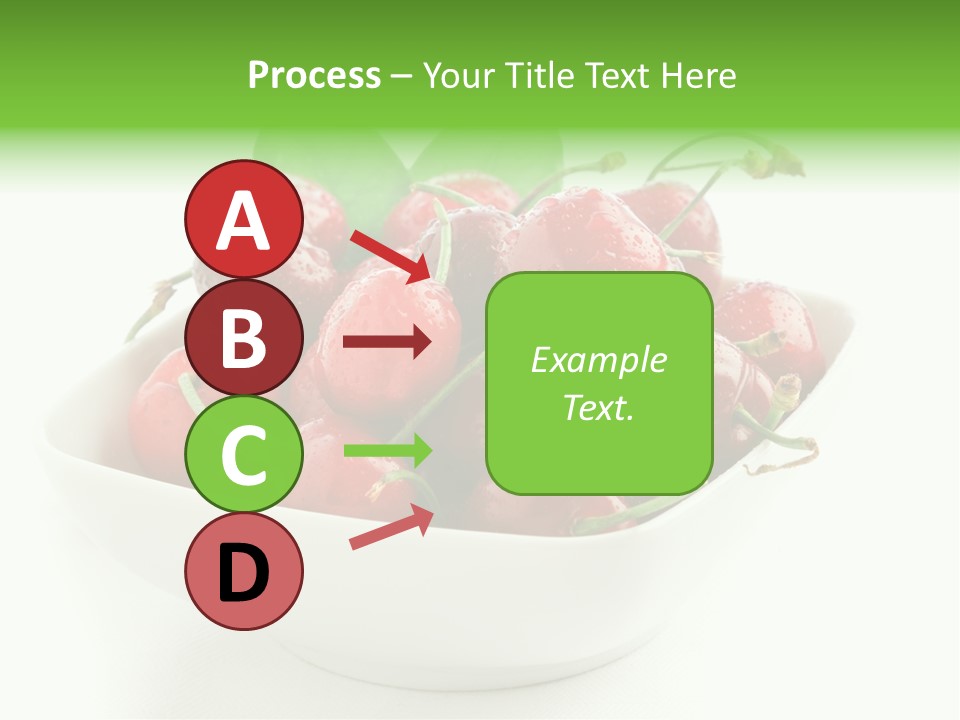 Process – Your Title Text Here

A

B

C

D

Example Text.